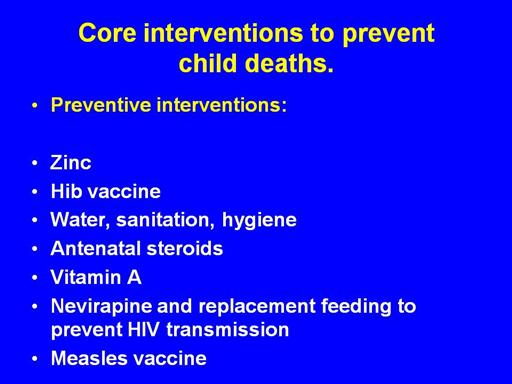 Core interventions to prevent child deaths.

• Preventive interventions:

• Zinc
• Hib vaccine
• Water, sanitation, hygiene
• Antenatal steroids
• Vitamin A
• Nevirapine and replacement feeding to prevent HIV transmission
• Measles vaccine